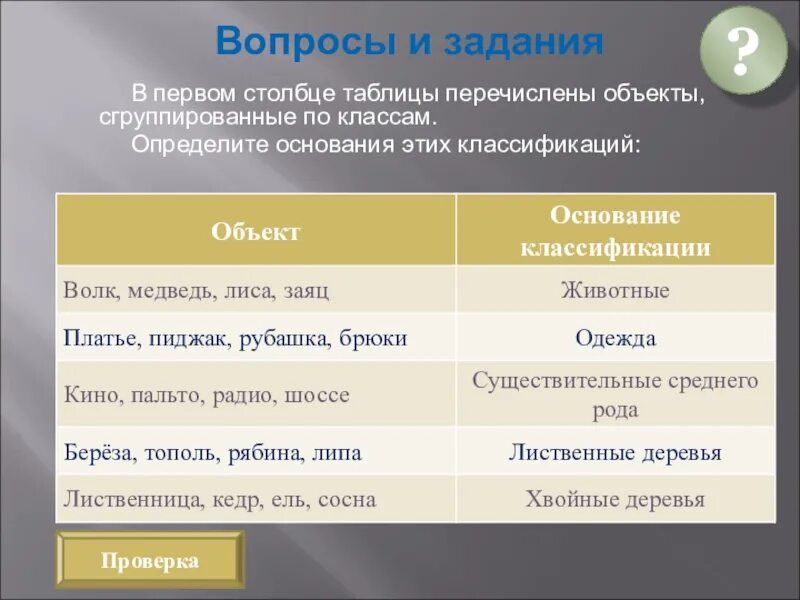 Вопросы и задания

?

В первом столбце таблицы перечислены объекты, сгруппированные по классам.

Определите основания этих классификаций:

| Объект | Основание классификации |
|---|---|
| Волк, медведь, лиса, заяц | Животные |
| Платье, пиджак, рубашка, брюки | Одежда |
| Кино, пальто, радио, шоссе | Существительные среднего рода |
| Берёза, тополь, рябина, липа | Лиственные деревья |
| Лиственница, кедр, ель, сосна | Хвойные деревья |

Проверка